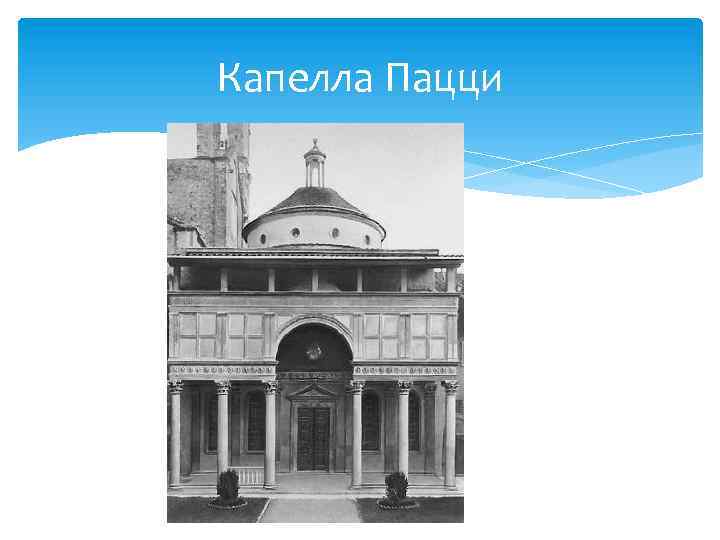 Капелла Пацци